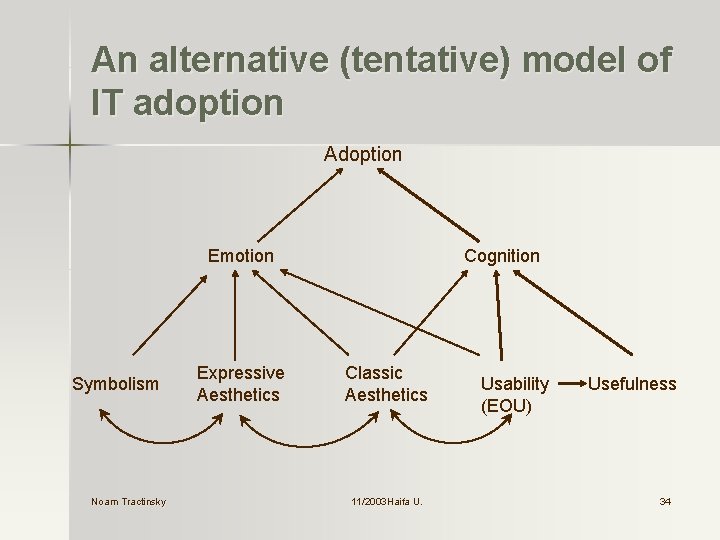 An alternative (tentative) model of IT adoption

Adoption

Emotion

Cognition

Symbolism

Expressive Aesthetics

Classic Aesthetics

Usability (EOU)

Usefulness

Noam Tractinsky

11/2003Haifa U.

34